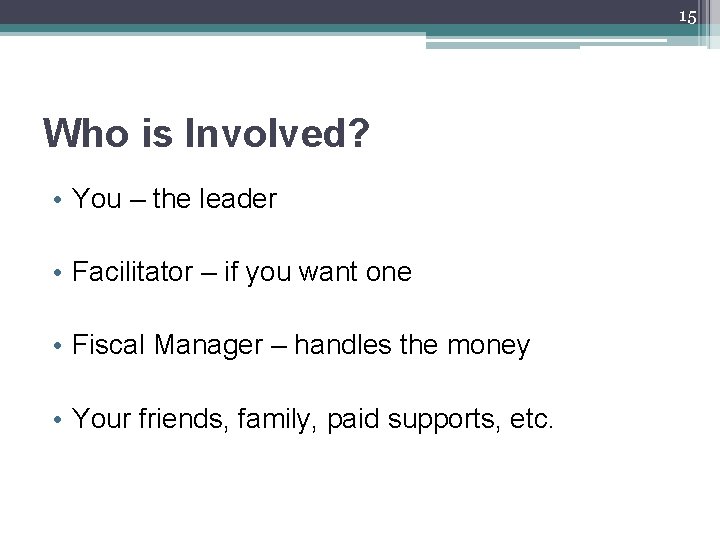 15

Who is Involved?

• You – the leader

• Facilitator – if you want one

• Fiscal Manager – handles the money

• Your friends, family, paid supports, etc.